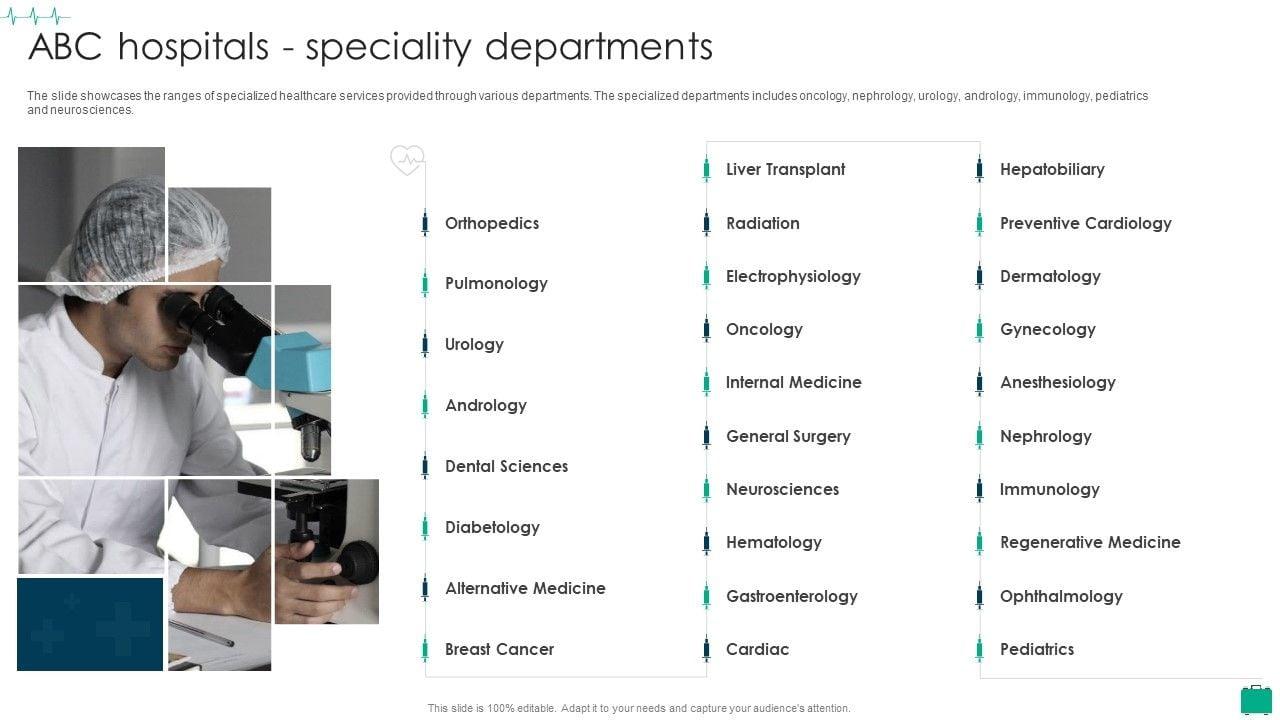 ABC hospitals - speciality departments

The slide showcases the ranges of specialized healthcare services provided through various departments. The specialized departments includes oncology, nephrology, urology, andrology, immunology, pediatrics and neurosciences.

Orthopedics
Pulmonology
Urology
Andrology
Dental Sciences
Diabetology
Alternative Medicine
Breast Cancer

Liver Transplant
Radiation
Electrophysiology
Oncology
Internal Medicine
General Surgery
Neurosciences
Hematology
Gastroenterology
Cardiac

Hepatobiliary
Preventive Cardiology
Dermatology
Gynecology
Anesthesiology
Nephrology
Immunology
Regenerative Medicine
Ophthalmology
Pediatrics

This slide is 100% editable. Adapt it to your needs and capture your audience's attention.